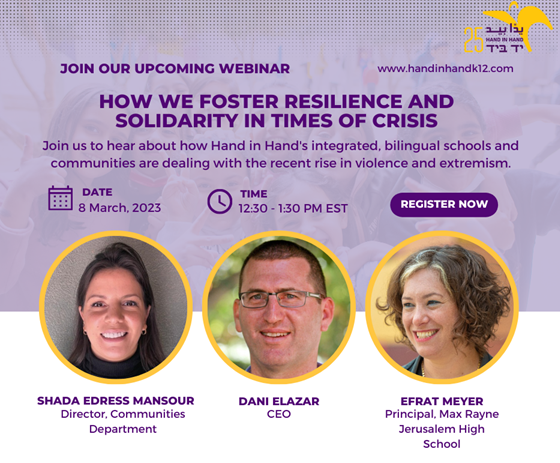 25 يدا بيد HAND IN HAND יד ביד

JOIN OUR UPCOMING WEBINAR

www.handinhandk12.com

HOW WE FOSTER RESILIENCE AND SOLIDARITY IN TIMES OF CRISIS

Join us to hear about how Hand in Hand's integrated, bilingual schools and communities are dealing with the recent rise in violence and extremism.

DATE
8 March, 2023

TIME
12:30 - 1:30 PM EST

REGISTER NOW

SHADA EDRESS MANSOUR
Director, Communities Department

DANI ELAZAR
CEO

EFRAT MEYER
Principal, Max Rayne Jerusalem High School